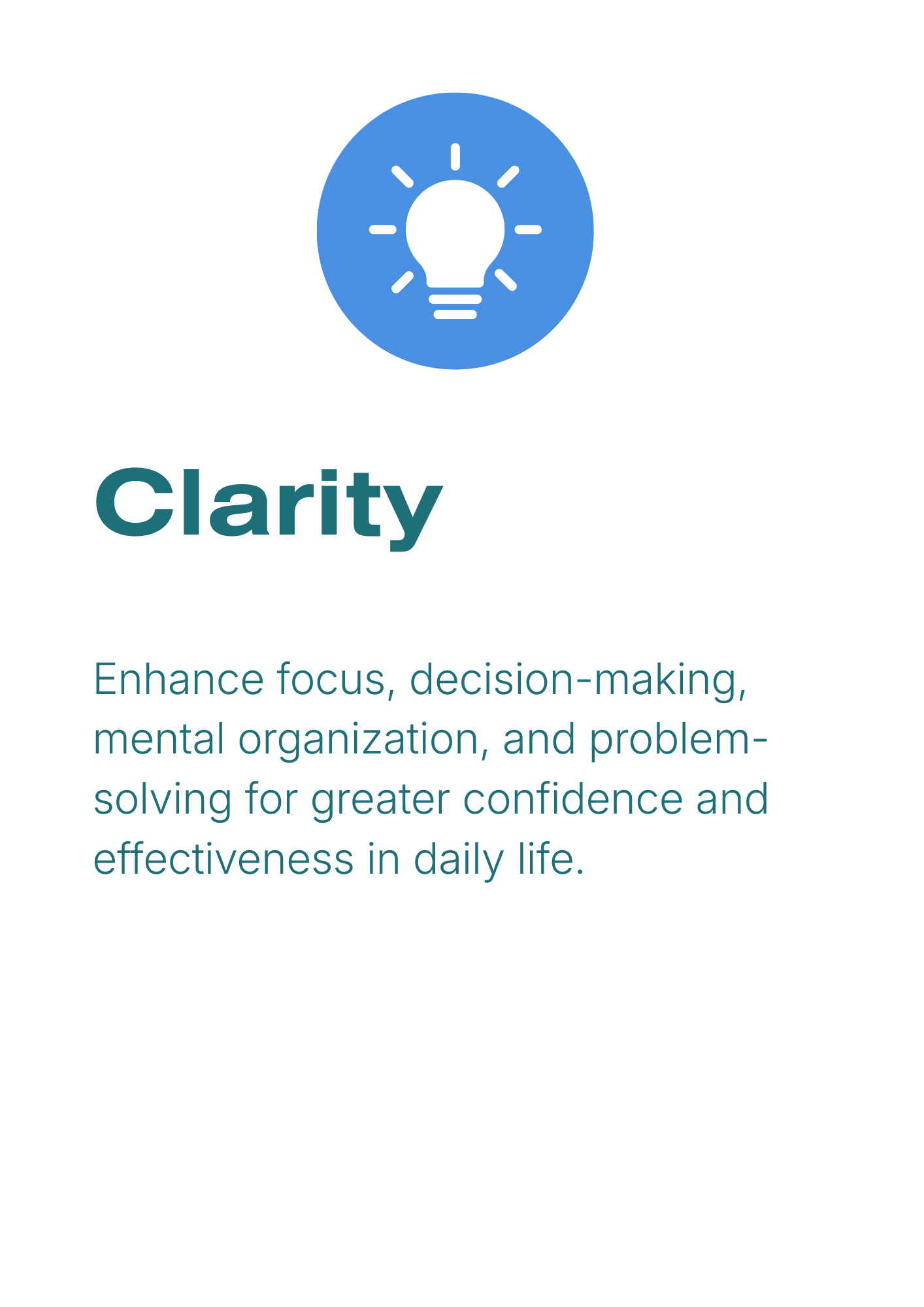 Clarity

Enhance focus, decision-making, mental organization, and problem-solving for greater confidence and effectiveness in daily life.